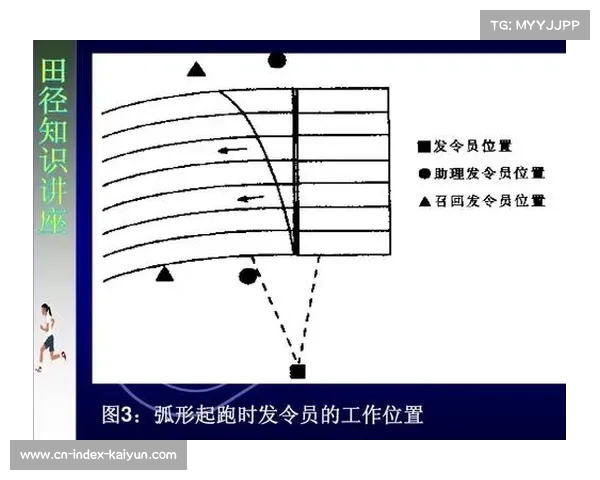 TG: MYYJJPP

田径知识讲座

■发令员位置
●助理发令员位置
▲召回发令员位置

图3：弧形起跑时发令员的工作位置

www.cn-index-kaiyun.com